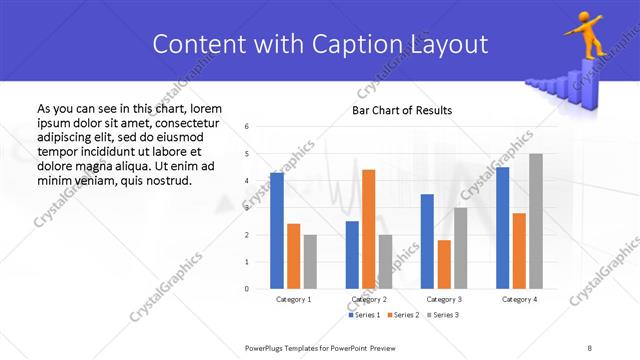 Content with Caption Layout

As you can see in this chart, lorem ipsum dolor sit amet, consectetur adipiscing elit, sed do eiusmod tempor incididunt ut labore et dolore magna aliqua. Ut enim ad minim veniam, quis nostrud.

Bar Chart of Results

6
5
4
3
2
1
0

Category 1
Category 2
Category 3
Category 4

Series 1
Series 2
Series 3

CrystalGraphics

PowerPlugs Templates for PowerPoint Preview

8